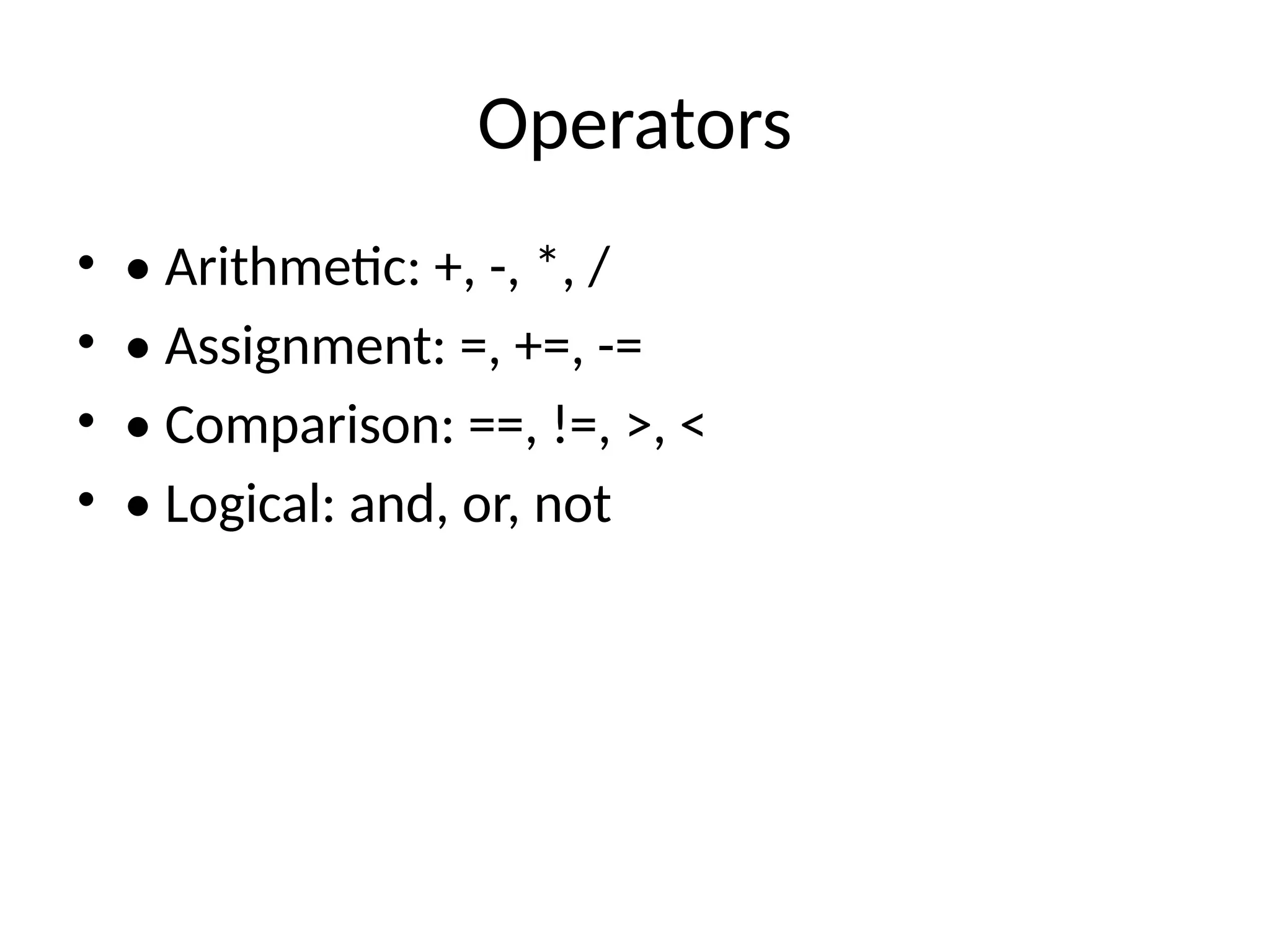 Operators

• • Arithmetic: +, -, *, /
• • Assignment: =, +=, -=
• • Comparison: ==, !=, >, <
• • Logical: and, or, not